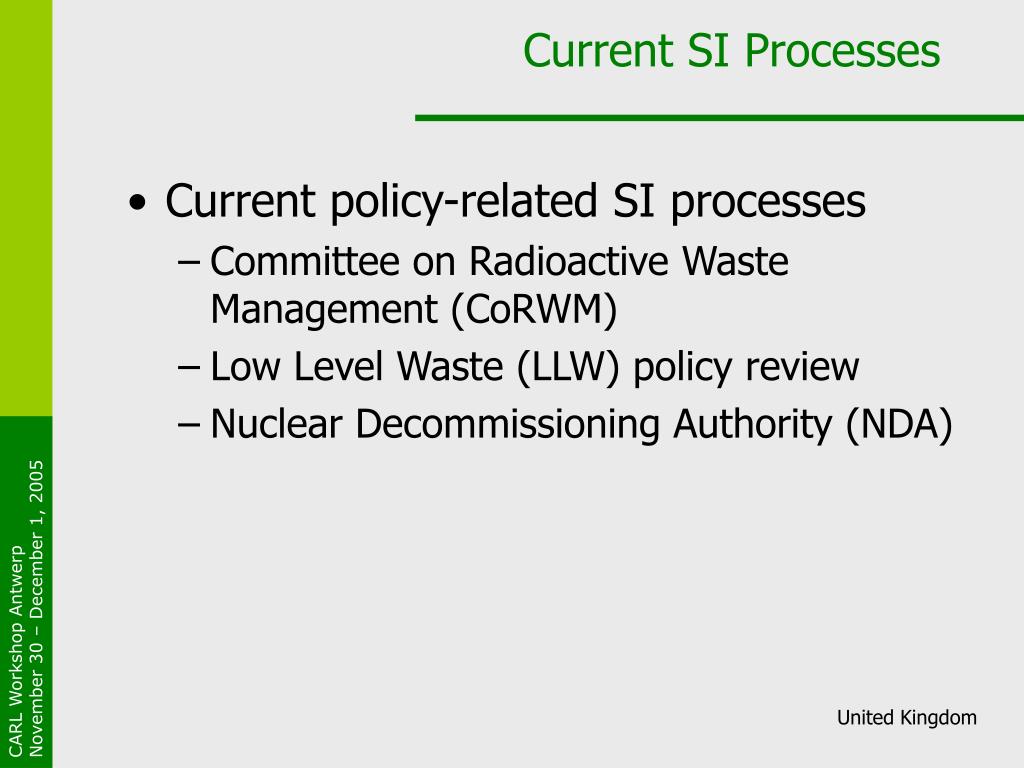 Current SI Processes

• Current policy-related SI processes
– Committee on Radioactive Waste Management (CoRWM)
– Low Level Waste (LLW) policy review
– Nuclear Decommissioning Authority (NDA)

CARL Workshop Antwerp
November 30 – December 1, 2005

United Kingdom